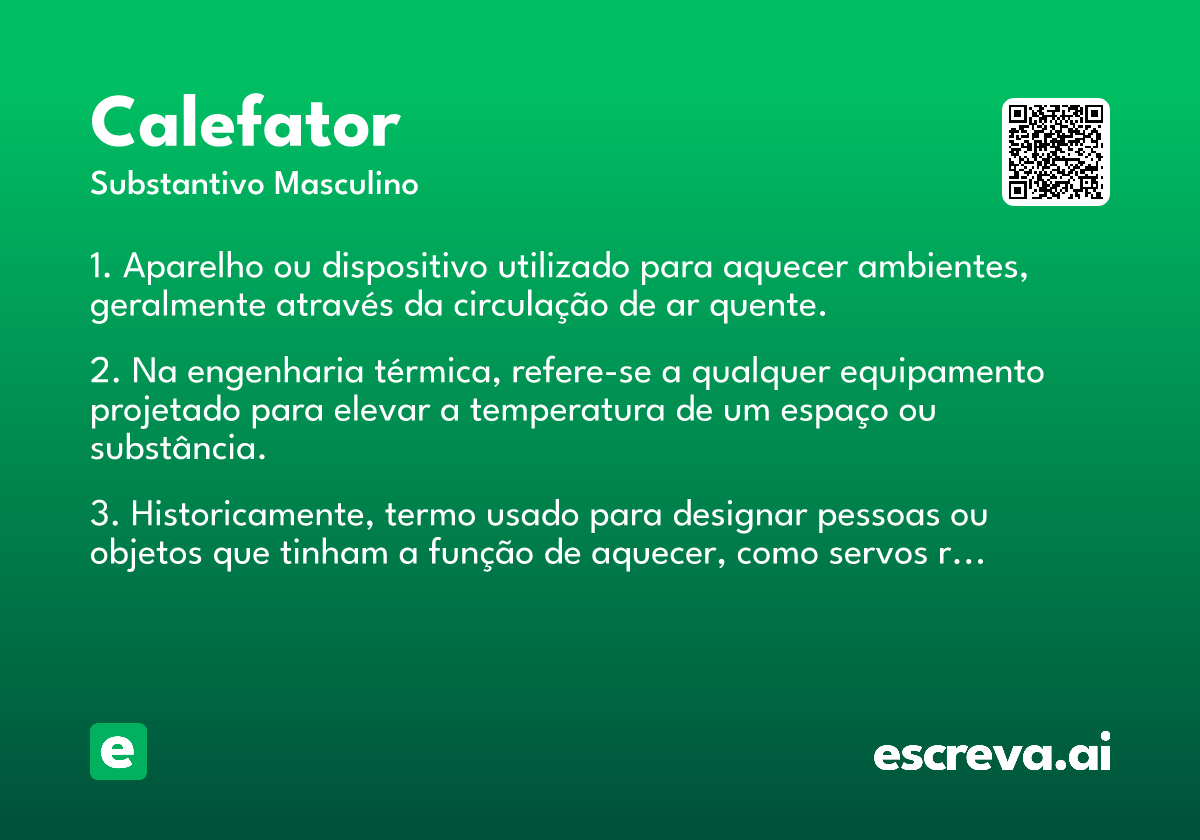 Calefator
Substantivo Masculino

1. Aparelho ou dispositivo utilizado para aquecer ambientes, geralmente através da circulação de ar quente.

2. Na engenharia térmica, refere-se a qualquer equipamento projetado para elevar a temperatura de um espaço ou substância.

3. Historicamente, termo usado para designar pessoas ou objetos que tinham a função de aquecer, como servos r…

e

escreva.ai